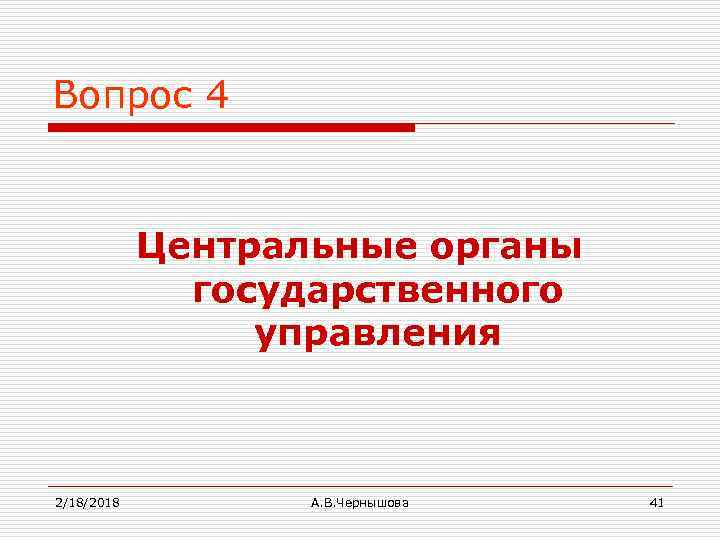 Вопрос 4

Центральные органы государственного управления

2/18/2018

А.В.Чернышова

41